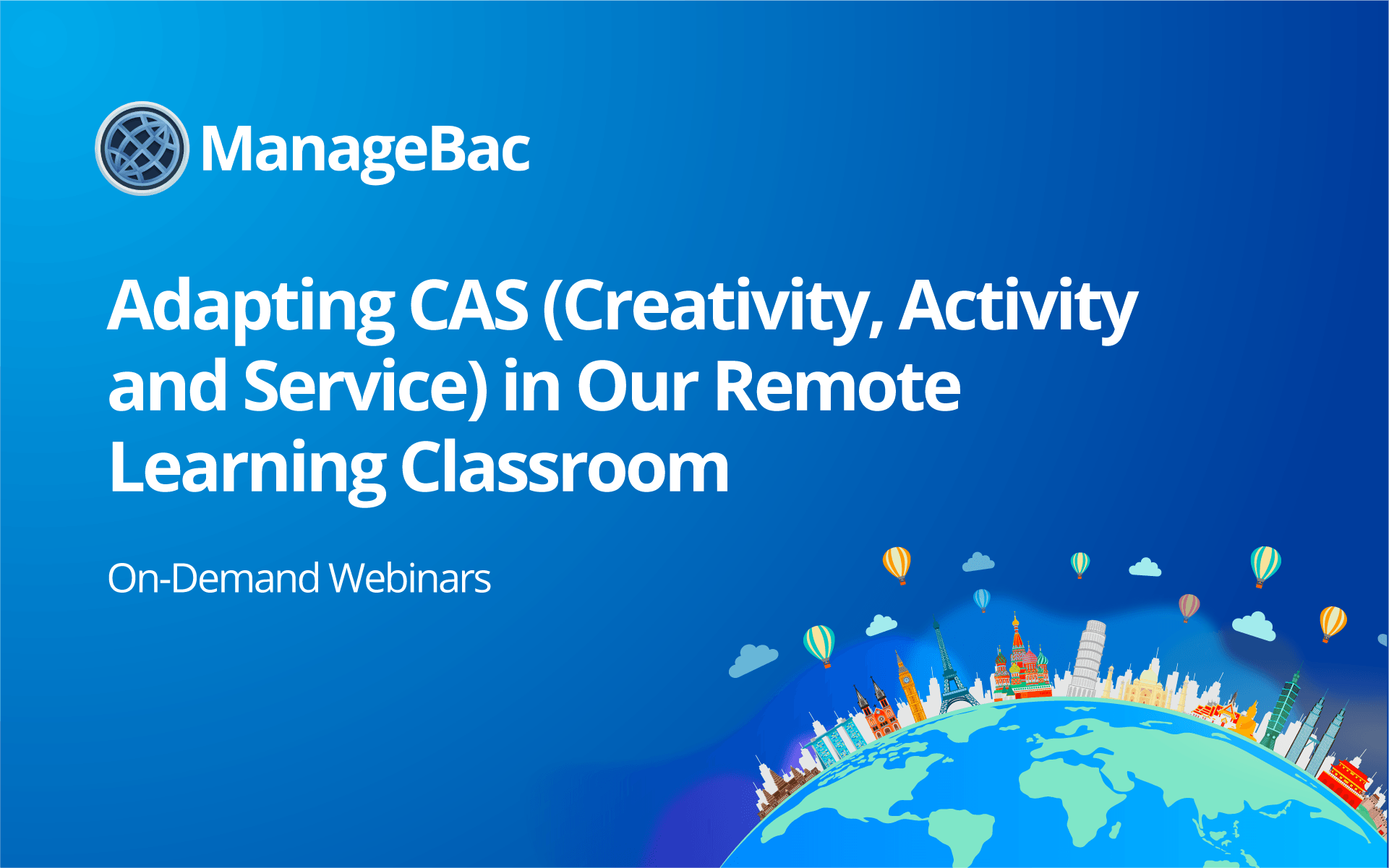 ManageBac

Adapting CAS (Creativity, Activity and Service) in Our Remote Learning Classroom

On-Demand Webinars